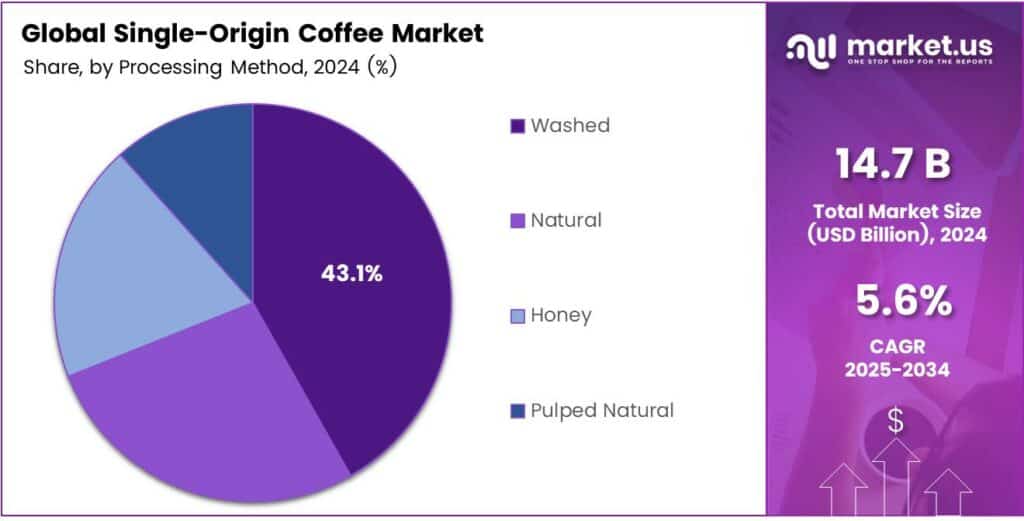 Global Single-Origin Coffee Market
Share, by Processing Method, 2024 (%)

43.1%

Washed
Natural
Honey
Pulped Natural

market.us
ONE STOP SHOP FOR THE REPORTS

14.7 B
Total Market Size (USD Billion), 2024

5.6%
CAGR
2025-2034

$